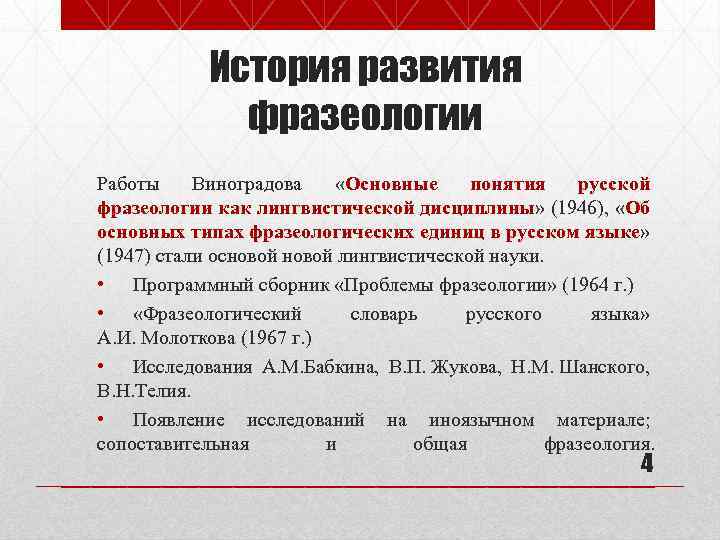 История развития фразеологии

Работы Виноградова «Основные понятия русской фразеологии как лингвистической дисциплины» (1946), «Об основных типах фразеологических единиц в русском языке» (1947) стали основой новой лингвистической науки.

• Программный сборник «Проблемы фразеологии» (1964 г.)

• «Фразеологический словарь русского языка» А.И. Молоткова (1967 г.)

• Исследования А.М.Бабкина, В.П. Жукова, Н.М. Шанского, В.Н.Телия.

• Появление исследований на иноязычном материале; сопоставительная и общая фразеология.

4